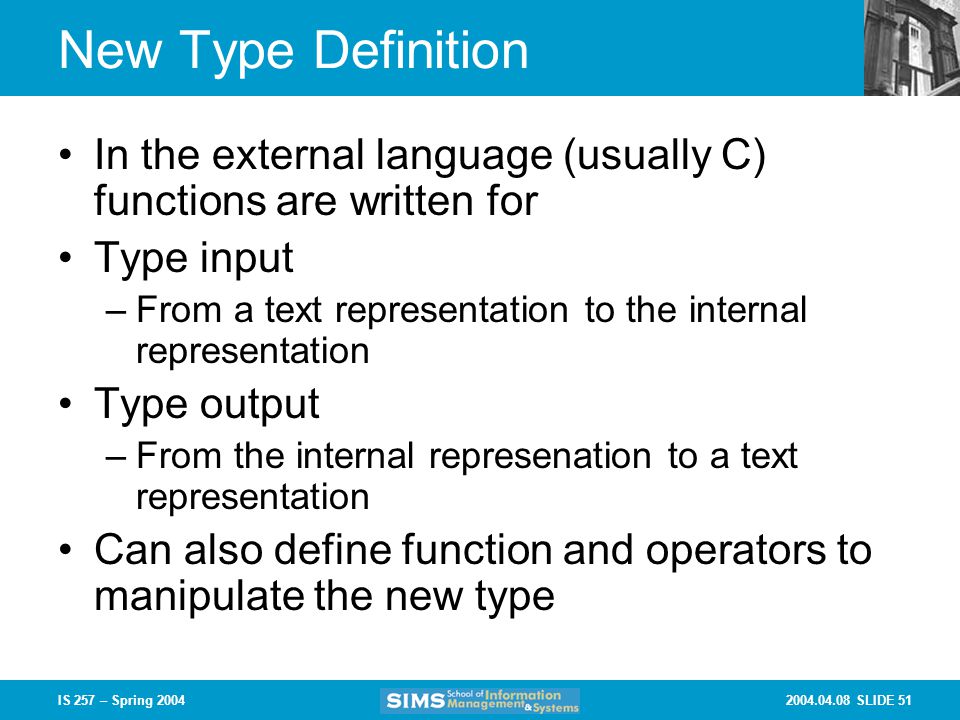 New Type Definition

• In the external language (usually C) functions are written for

• Type input

– From a text representation to the internal representation

• Type output

– From the internal represenation to a text representation

• Can also define function and operators to manipulate the new type

IS 257 – Spring 2004

SIMS School of Information Management & Systems

2004.04.08 SLIDE 51